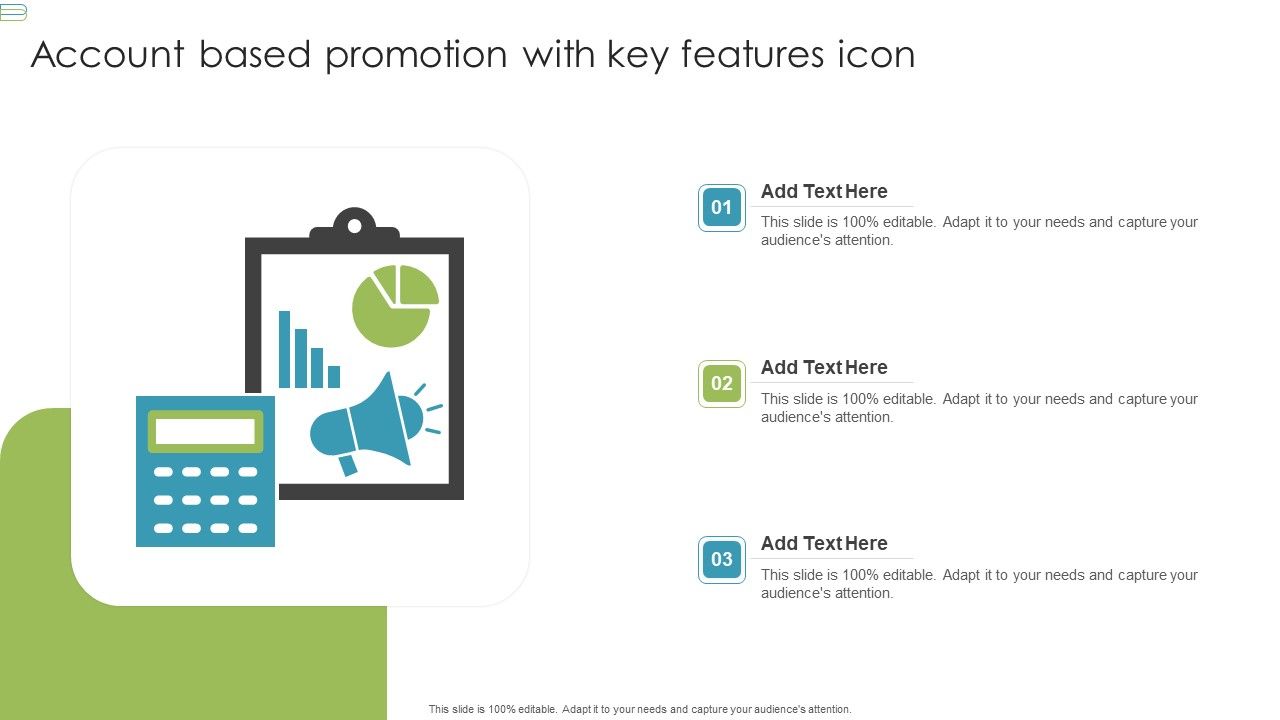 Account based promotion with key features icon

01
Add Text Here
This slide is 100% editable. Adapt it to your needs and capture your audience's attention.

02
Add Text Here
This slide is 100% editable. Adapt it to your needs and capture your audience's attention.

03
Add Text Here
This slide is 100% editable. Adapt it to your needs and capture your audience's attention.

This slide is 100% editable. Adapt it to your needs and capture your audience's attention.